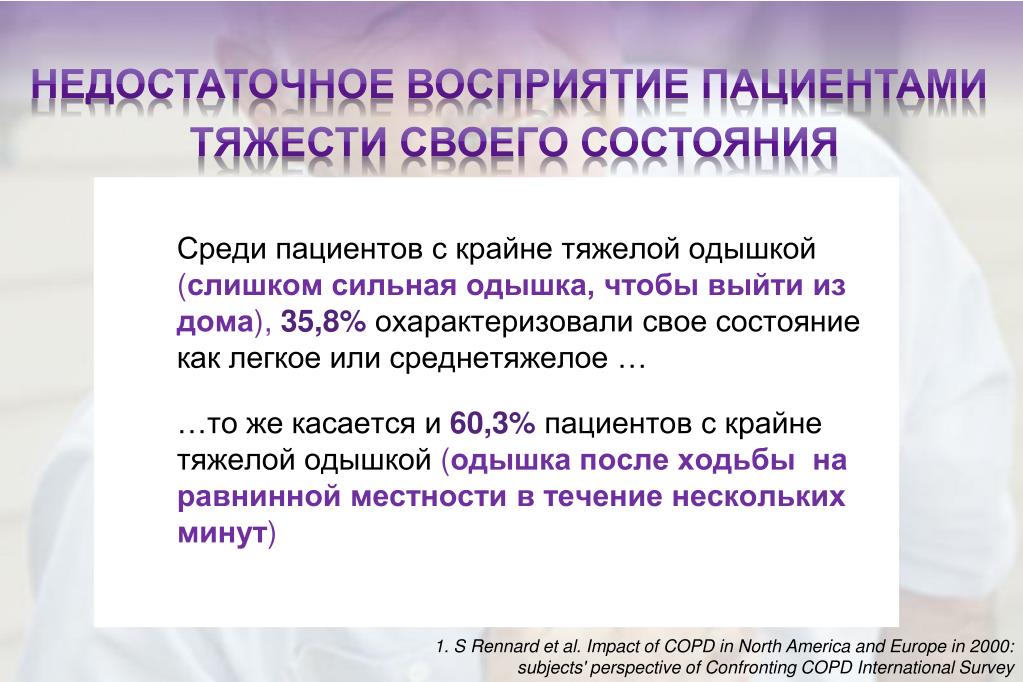 НЕДОСТАТОЧНОЕ ВОСПРИЯТИЕ ПАЦИЕНТАМИ ТЯЖЕСТИ СВОЕГО СОСТОЯНИЯ

Среди пациентов с крайне тяжелой одышкой (слишком сильная одышка, чтобы выйти из дома), 35,8% охарактеризовали свое состояние как легкое или среднетяжелое …

…то же касается и 60,3% пациентов с крайне тяжелой одышкой (одышка после ходьбы на равнинной местности в течение нескольких минут)

1. S Rennard et al. Impact of COPD in North America and Europe in 2000: subjects' perspective of Confronting COPD International Survey